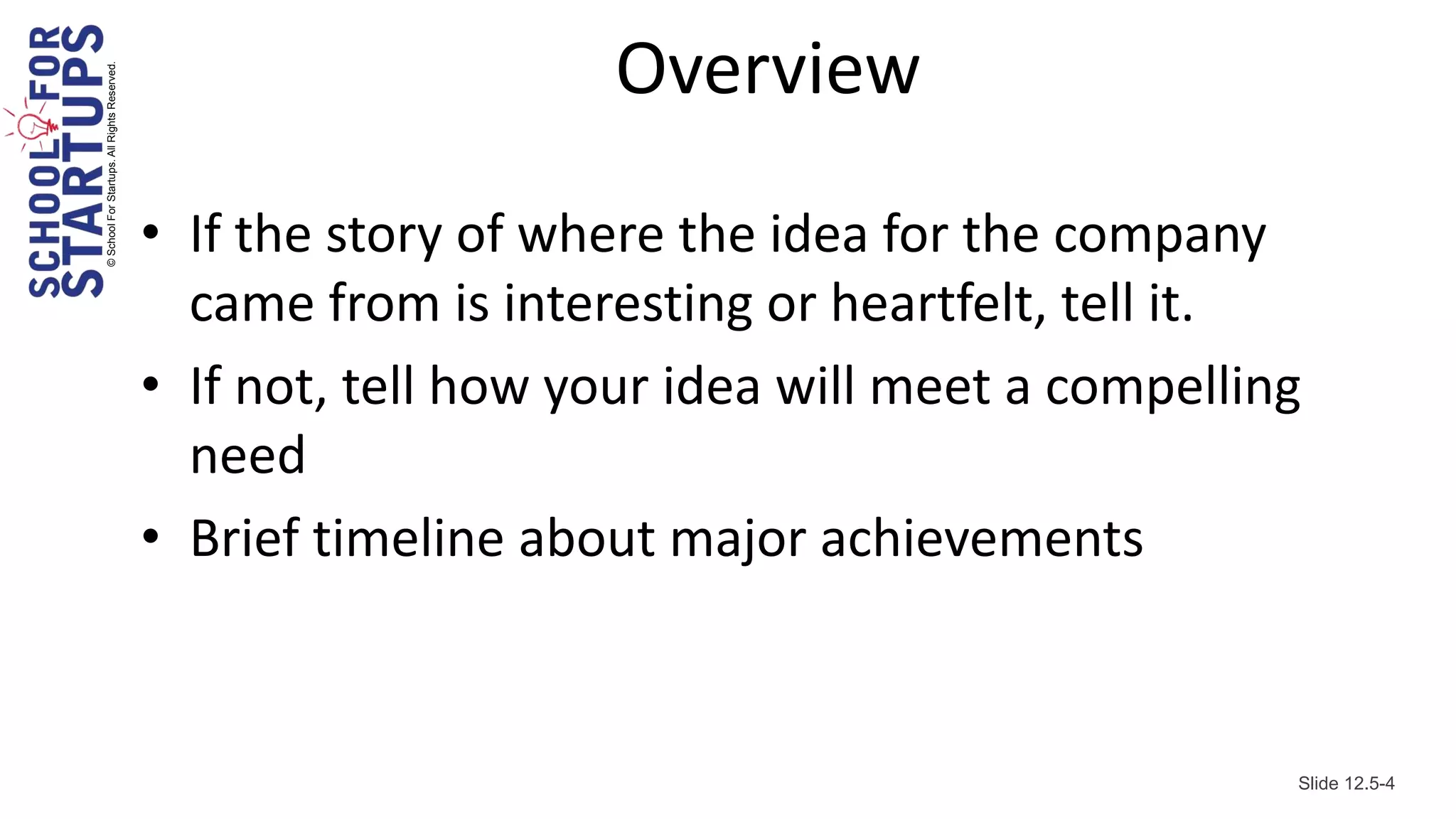 SCHOOL FOR STARTUPS

© School For Startups. All Rights Reserved.

Overview

• If the story of where the idea for the company came from is interesting or heartfelt, tell it.

• If not, tell how your idea will meet a compelling need

• Brief timeline about major achievements

Slide 12.5-4